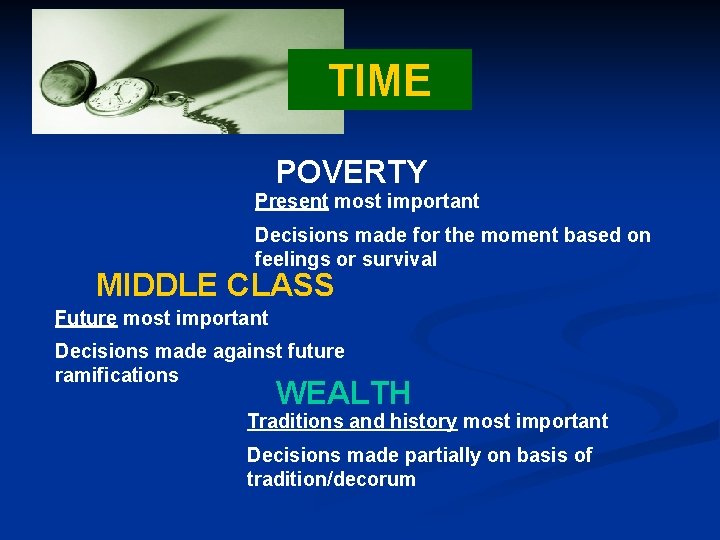 TIME

POVERTY

Present most important

Decisions made for the moment based on feelings or survival

MIDDLE CLASS

Future most important

Decisions made against future ramifications

WEALTH

Traditions and history most important

Decisions made partially on basis of tradition/decorum